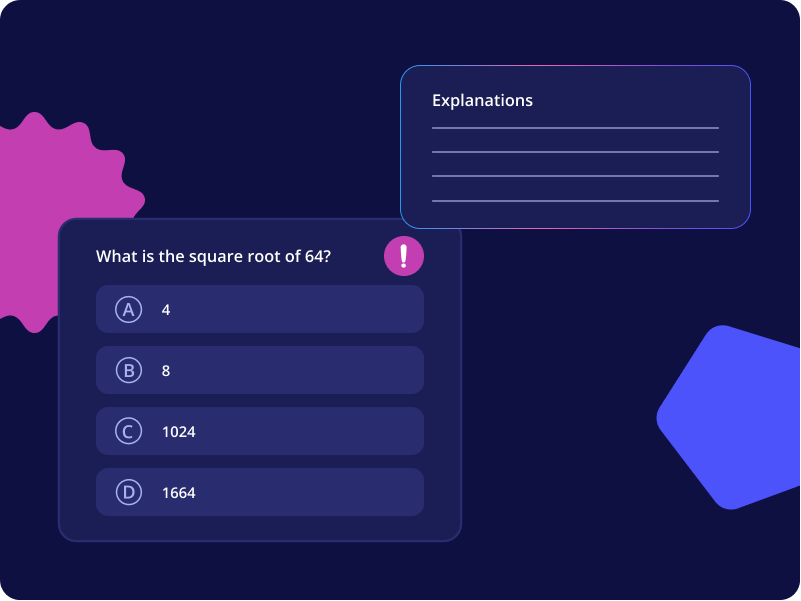 Explanations

What is the square root of 64?

!

A 4

B 8

C 1024

D 1664